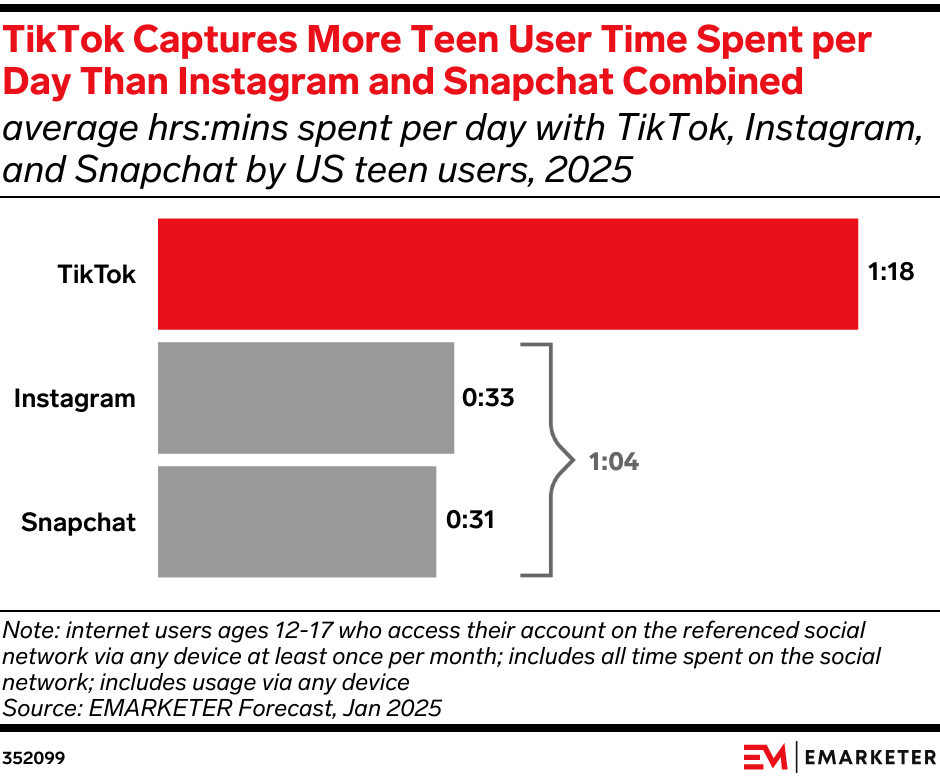 TikTok Captures More Teen User Time Spent per Day Than Instagram and Snapchat Combined
average hrs:mins spent per day with TikTok, Instagram, and Snapchat by US teen users, 2025

TikTok 1:18
Instagram 0:33
Snapchat 0:31
1:04

Note: internet users ages 12-17 who access their account on the referenced social network via any device at least once per month; includes all time spent on the social network; includes usage via any device
Source: EMARKETER Forecast, Jan 2025

352099

EM | EMARKETER